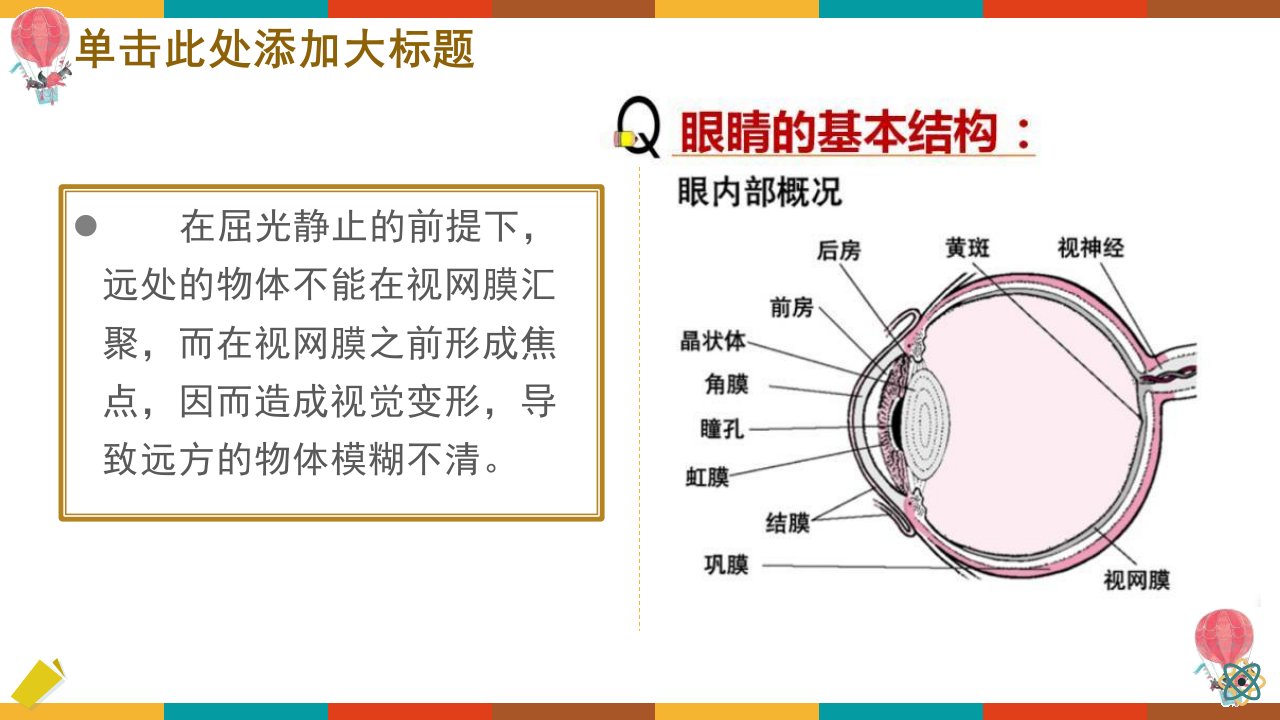 单击此处添加大标题

在屈光静止的前提下，远处的物体不能在视网膜汇聚，而在视网膜之前形成焦点，因而造成视觉变形，导致远方的物体模糊不清。

Q 眼睛的基本结构：

眼内部概况

后房
黄斑
视神经
前房
晶状体
角膜
瞳孔
虹膜
结膜
巩膜
视网膜